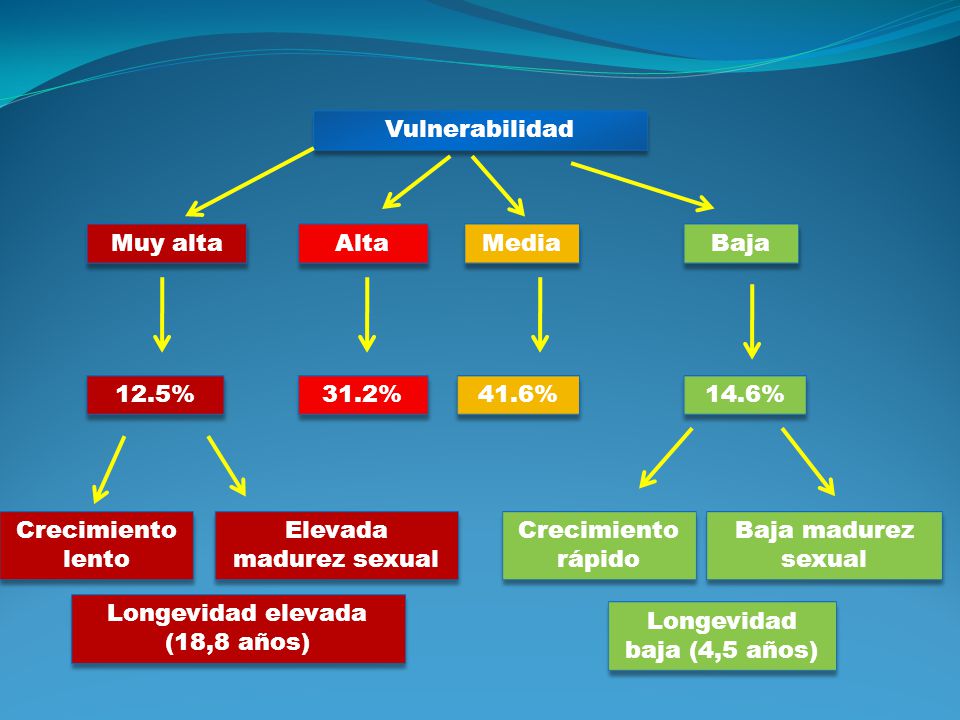 Vulnerabilidad

Muy alta

Alta

Media

Baja

12.5%

31.2%

41.6%

14.6%

Crecimiento lento

Elevada madurez sexual

Longevidad elevada (18,8 años)

Crecimiento rápido

Baja madurez sexual

Longevidad baja (4,5 años)